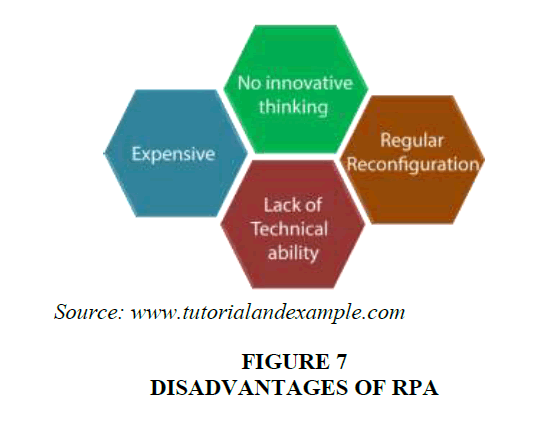 No innovative thinking

Expensive

Regular Reconfiguration

Lack of Technical ability

Source: www.tutorialandexample.com

FIGURE 7
DISADVANTAGES OF RPA